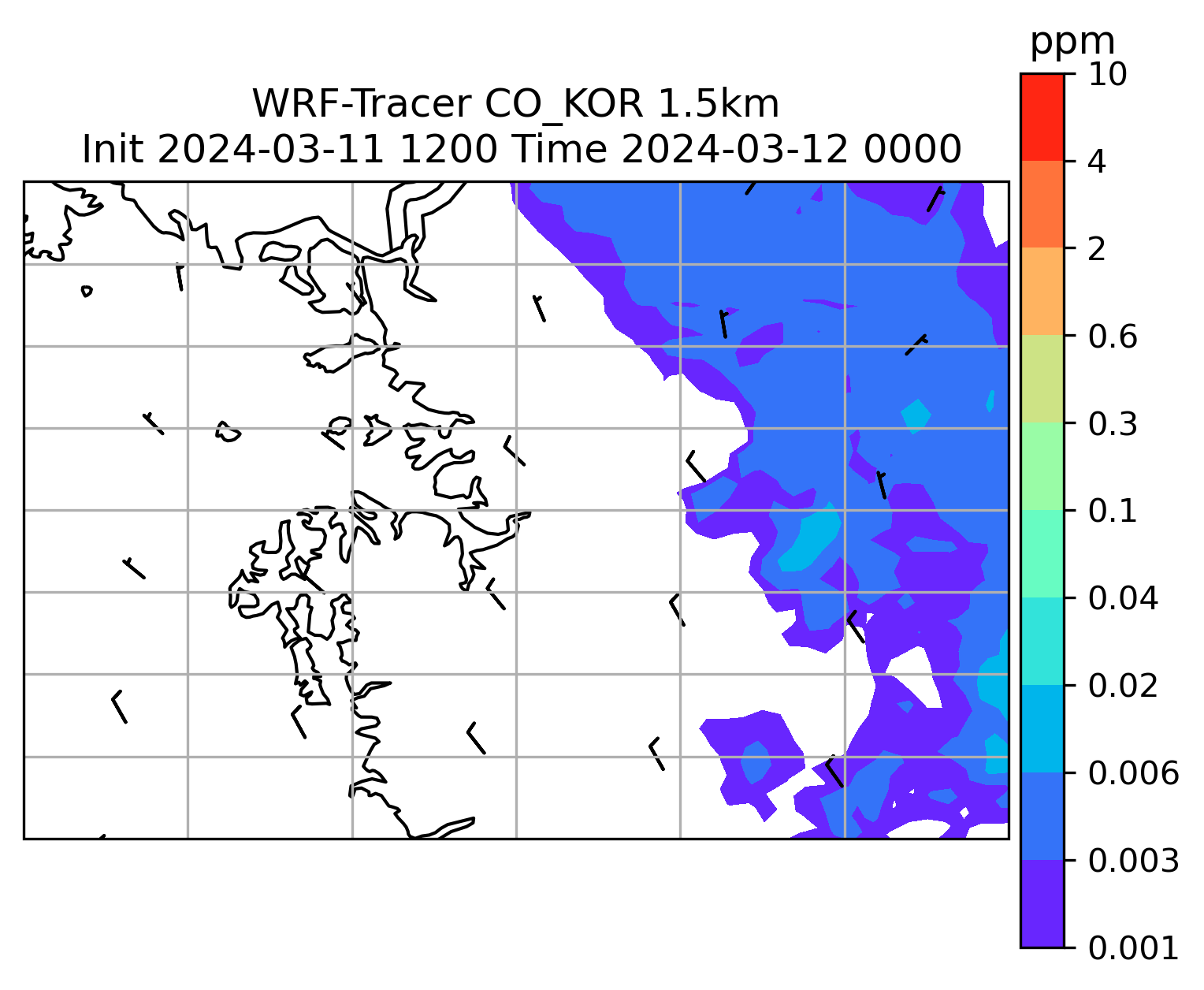 WRF-Tracer CO_KOR 1.5km
Init 2024-03-11 1200 Time 2024-03-12 0000

ppm
10
4
2
0.6
0.3
0.1
0.04
0.02
0.006
0.003
0.001